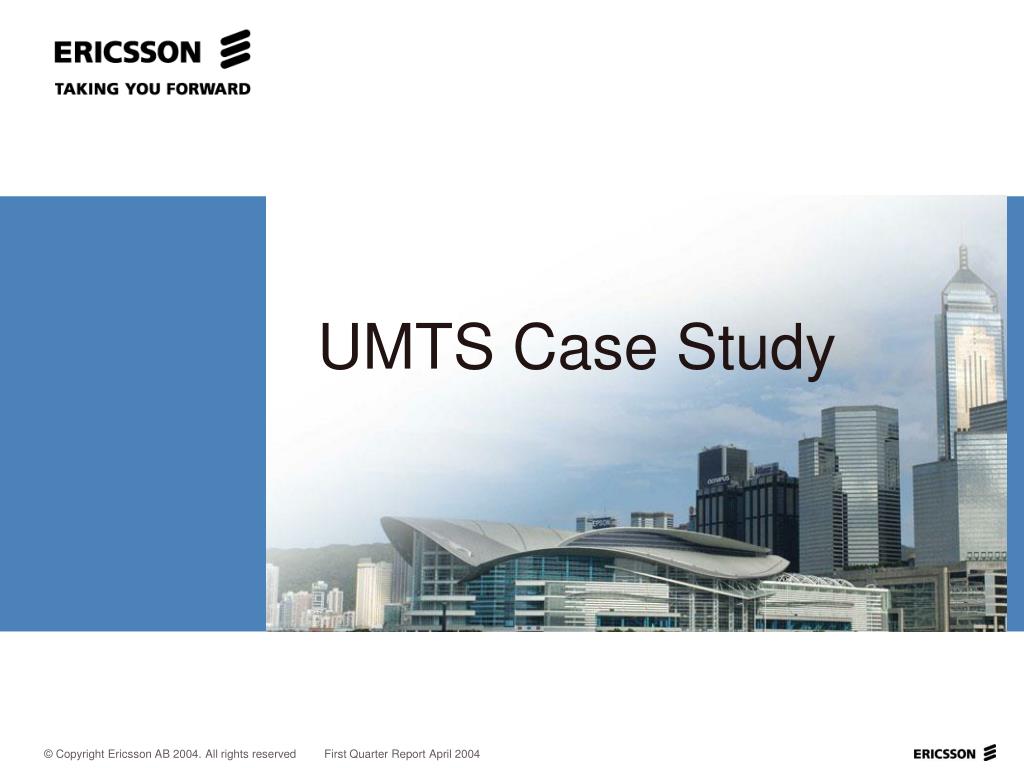 ERICSSON
TAKING YOU FORWARD

UMTS Case Study

OLYMPUS

EPSON

© Copyright Ericsson AB 2004. All rights reserved First Quarter Report April 2004

ERICSSON